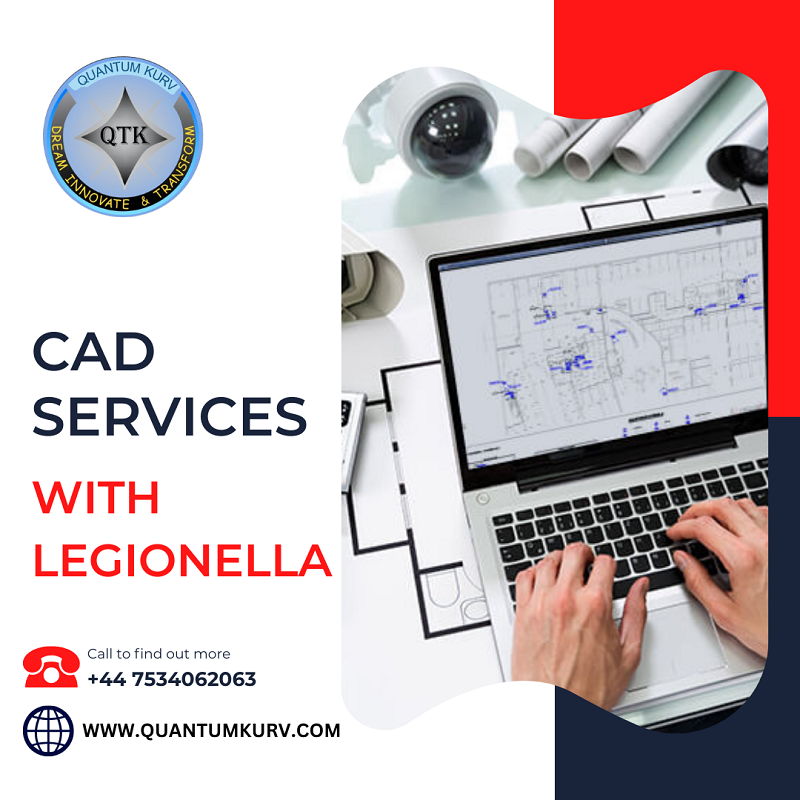 QUANTUM KURV

QTK

DREAM INNOVATE & TRANSFORM

CAD SERVICES

WITH LEGIONELLA

Call to find out more

+44 7534062063

WWW.QUANTUMKURV.COM